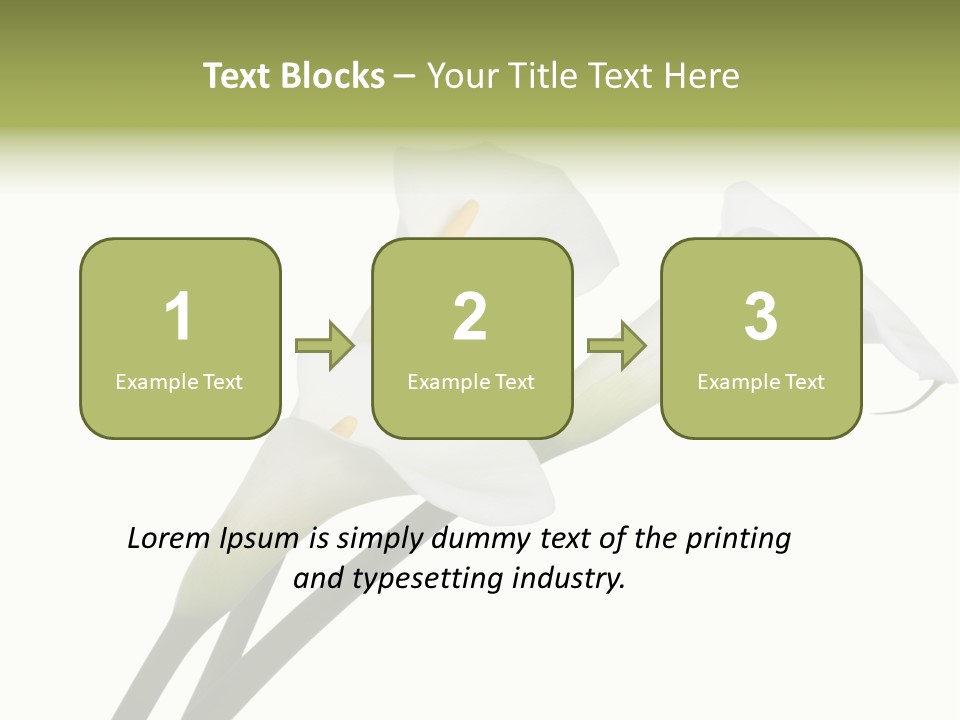 Text Blocks – Your Title Text Here

1
Example Text

2
Example Text

3
Example Text

Lorem Ipsum is simply dummy text of the printing and typesetting industry.